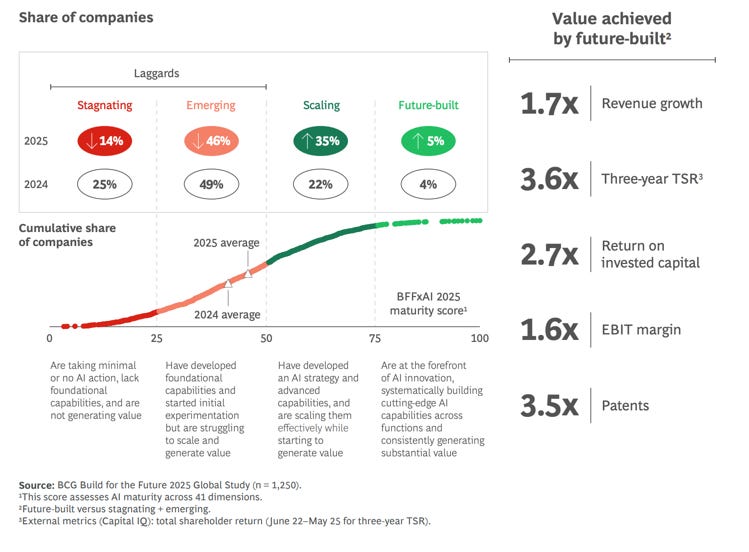 Share of companies

Laggards

| | Stagnating | Emerging | Scaling | Future-built |
|---|---|---|---|---|
| 2025 | ↓ 14% | ↓ 46% | ↑ 35% | ↑ 5% |
| 2024 | 25% | 49% | 22% | 4% |

Cumulative share of companies

2025 average

2024 average

BFFxAI 2025 maturity score¹

0 25 50 75 100

Are taking minimal or no AI action, lack foundational capabilities, and are not generating value

Have developed foundational capabilities and started initial experimentation but are struggling to scale and generate value

Have developed an AI strategy and advanced capabilities, and are scaling them effectively while starting to generate value

Are at the forefront of AI innovation, systematically building cutting-edge AI capabilities across functions and consistently generating substantial value

Value achieved by future-built²

1.7x Revenue growth

3.6x Three-year TSR³

2.7x Return on invested capital

1.6x EBIT margin

3.5x Patents

Source: BCG Build for the Future 2025 Global Study (n = 1,250).
¹This score assesses AI maturity across 41 dimensions.
²Future-built versus stagnating + emerging.
³External metrics (Capital IQ): total shareholder return (June 22–May 25 for three-year TSR).